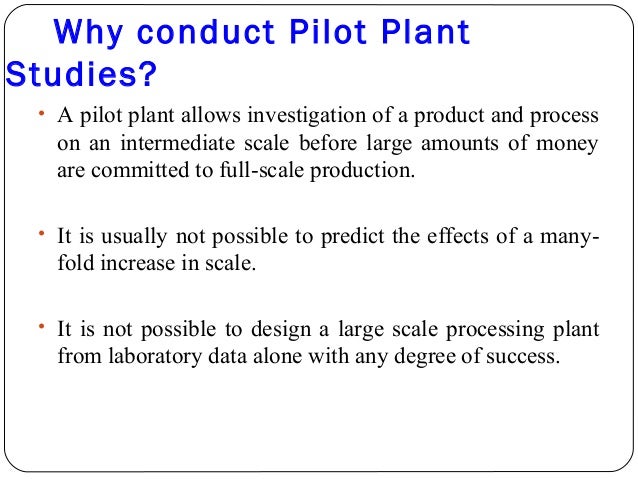 Why conduct Pilot Plant Studies?

• A pilot plant allows investigation of a product and process on an intermediate scale before large amounts of money are committed to full-scale production.

• It is usually not possible to predict the effects of a many-fold increase in scale.

• It is not possible to design a large scale processing plant from laboratory data alone with any degree of success.